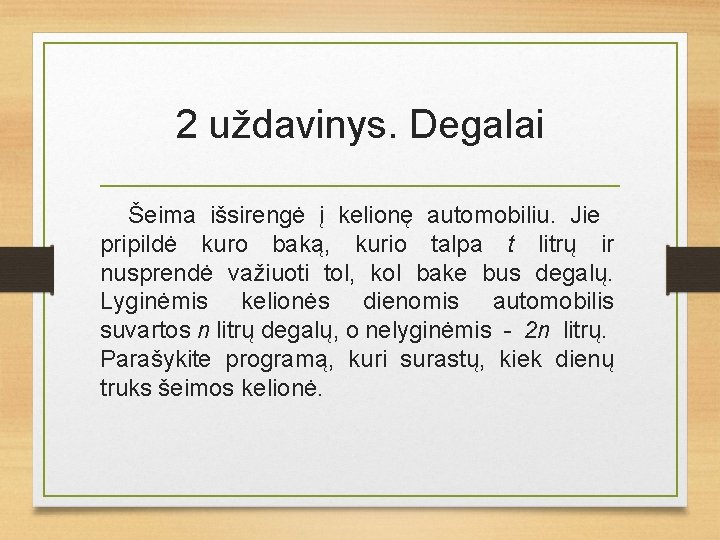 2 uždavinys. Degalai

Šeima išsirengė į kelionę automobiliu. Jie pripildė kuro baką, kurio talpa $t$ litrų ir nusprendė važiuoti tol, kol bake bus degalų. Lyginėmis kelionės dienomis automobilis suvartos $n$ litrų degalų, o nelyginėmis - $2n$ litrų. Parašykite programą, kuri surastų, kiek dienų truks šeimos kelionė.